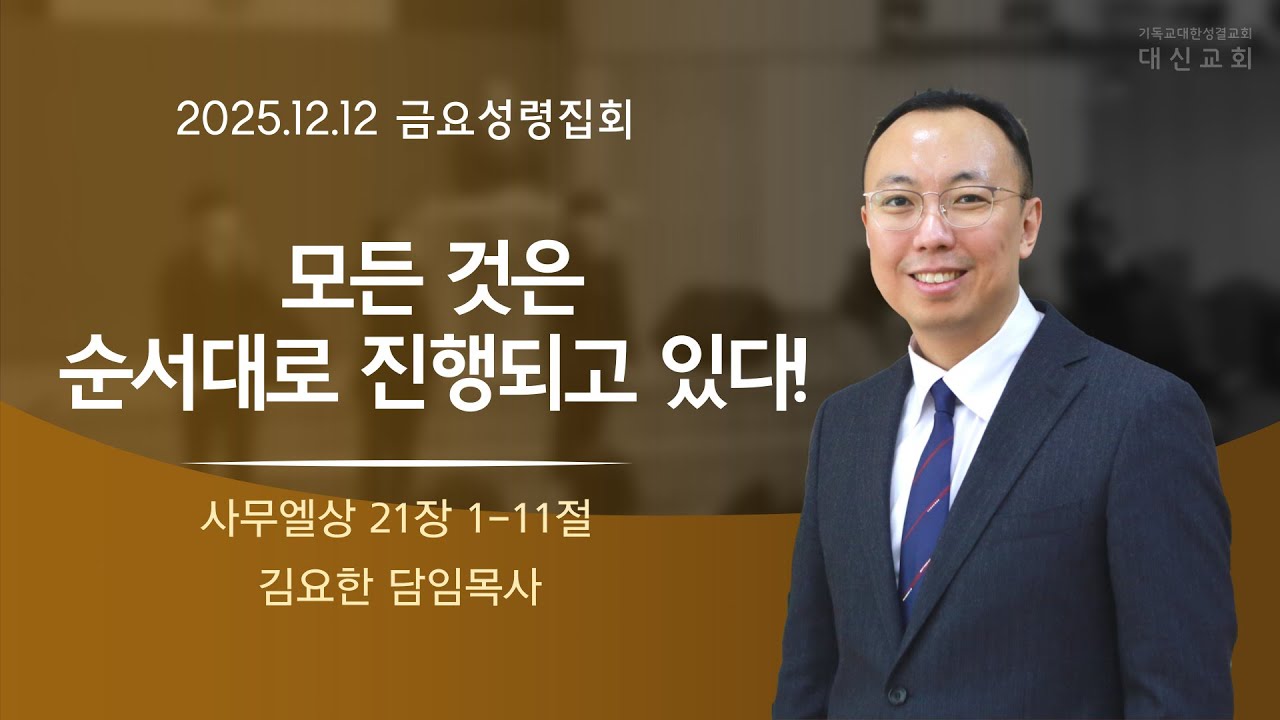 기독교대한성결교회
대신교회

2025.12.12 금요성령집회

모든 것은
순서대로 진행되고 있다!

사무엘상 21장 1-11절

김요한 담임목사